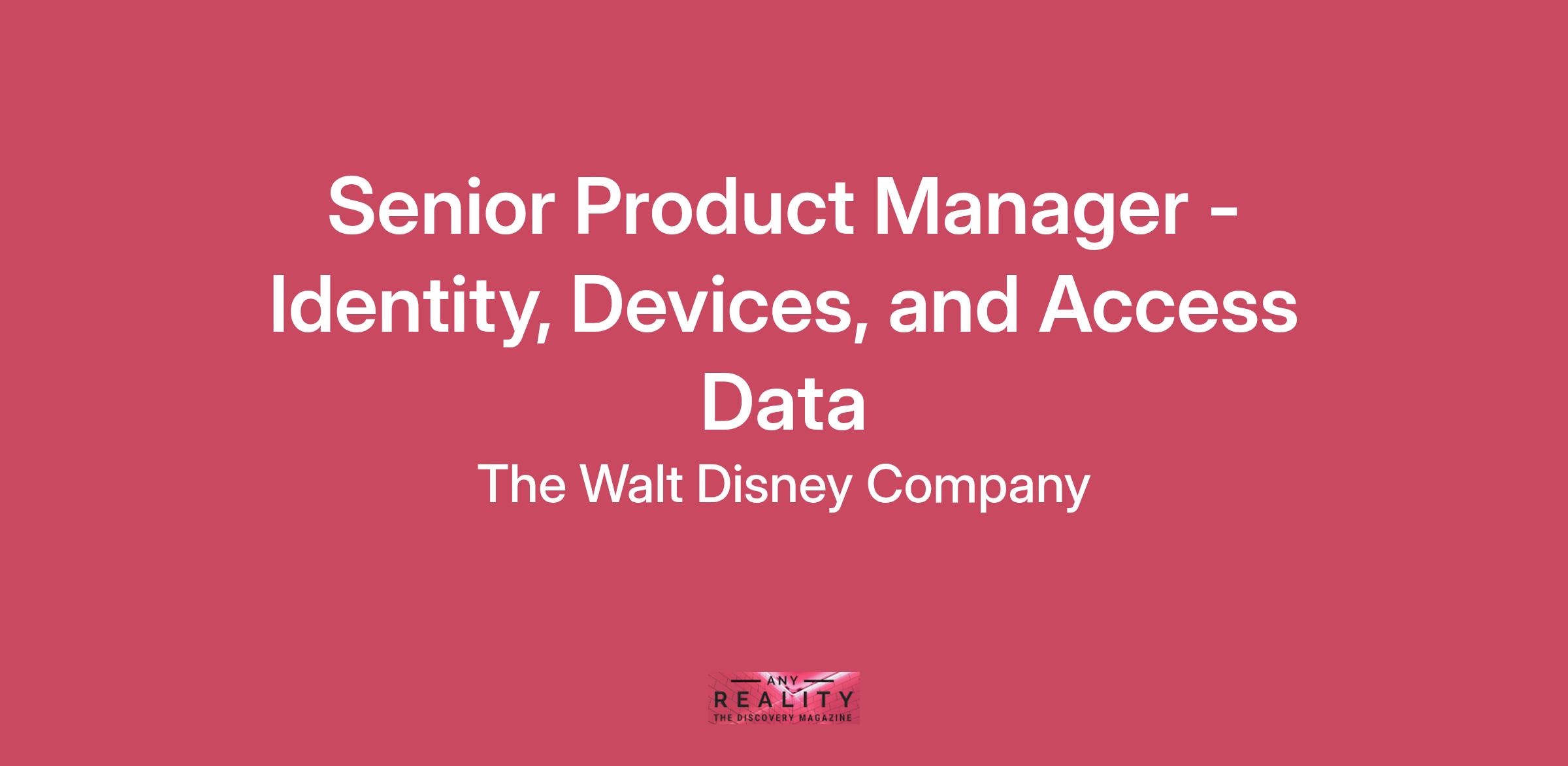 Senior Product Manager - Identity, Devices, and Access Data

The Walt Disney Company

ANY
REALITY
THE DISCOVERY MAGAZINE